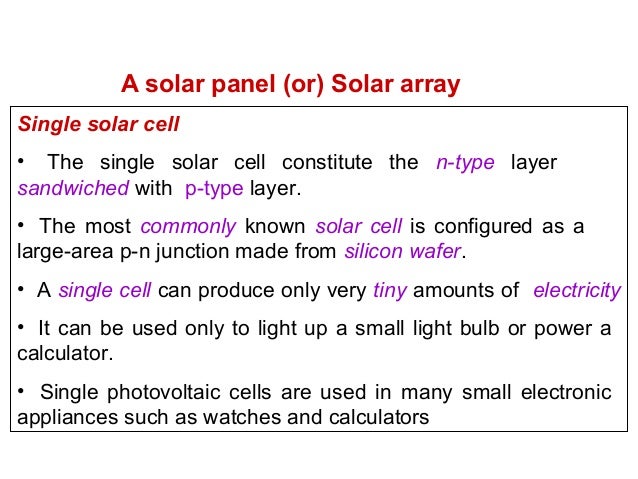 A solar panel (or) Solar array

Single solar cell

• The single solar cell constitute the n-type layer sandwiched with p-type layer.

• The most commonly known solar cell is configured as a large-area p-n junction made from silicon wafer.

• A single cell can produce only very tiny amounts of electricity

• It can be used only to light up a small light bulb or power a calculator.

• Single photovoltaic cells are used in many small electronic appliances such as watches and calculators